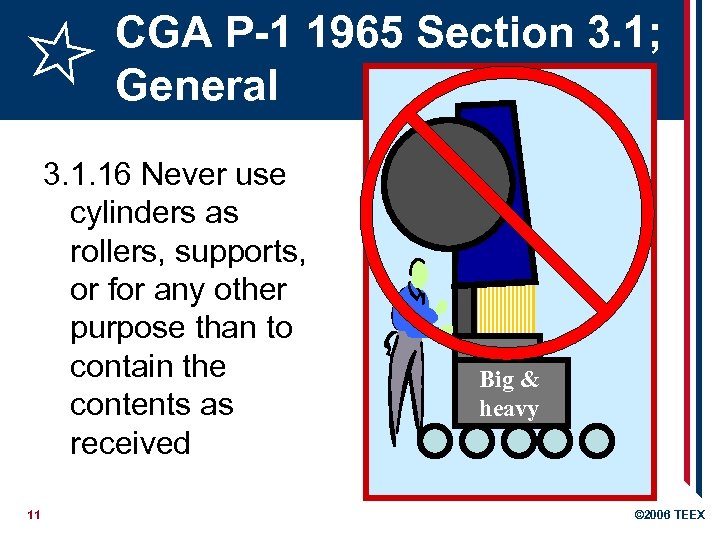 CGA P-1 1965 Section 3.1; General

3.1.16 Never use cylinders as rollers, supports, or for any other purpose than to contain the contents as received

Big & heavy

11

©2006 TEEX